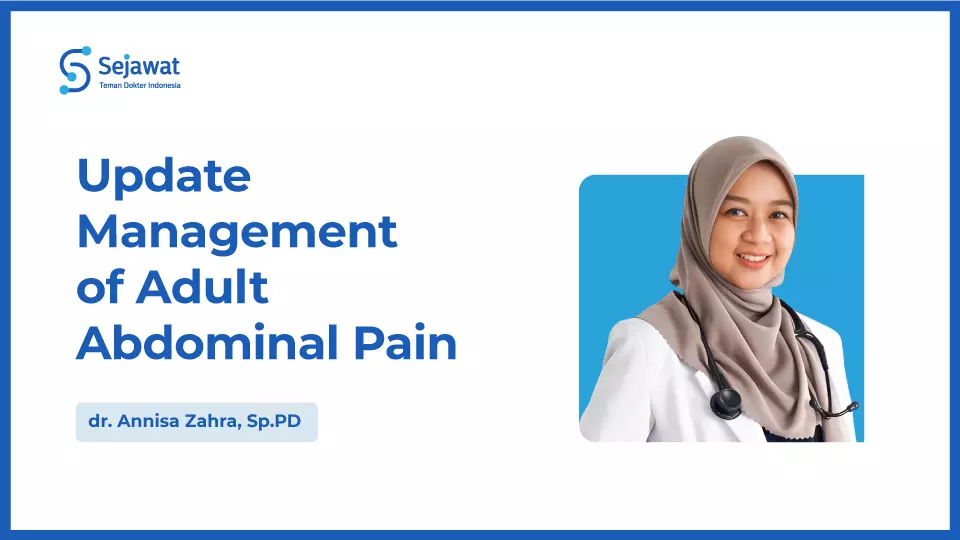 Sejawat
Teman Dokter Indonesia

Update Management of Adult Abdominal Pain

dr. Annisa Zahra, Sp.PD